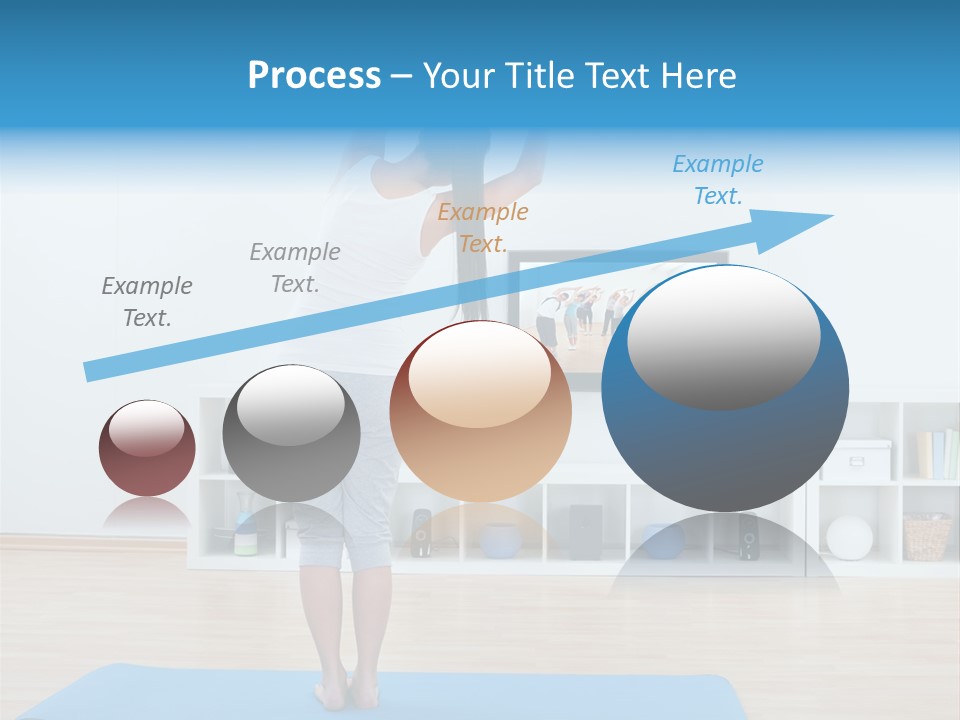 Process – Your Title Text Here

Example Text.

Example Text.

Example Text.

Example Text.